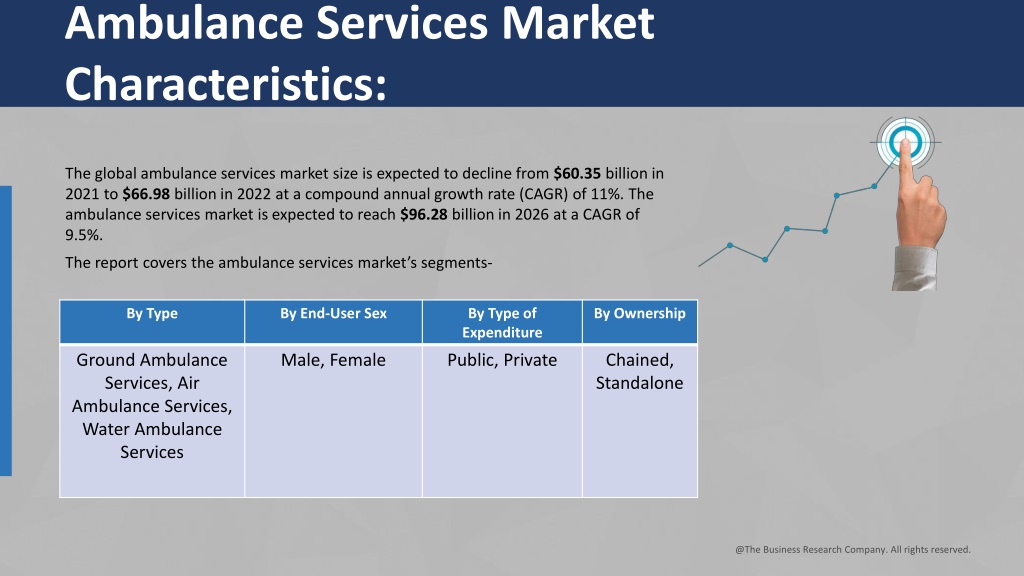 Ambulance Services Market Characteristics:

The global ambulance services market size is expected to decline from **$60.35** billion in 2021 to **$66.98** billion in 2022 at a compound annual growth rate (CAGR) of 11%. The ambulance services market is expected to reach **$96.28** billion in 2026 at a CAGR of 9.5%.

The report covers the ambulance services market's segments-

| By Type | By End-User Sex | By Type of Expenditure | By Ownership |
|---|---|---|---|
| Ground Ambulance Services, Air Ambulance Services, Water Ambulance Services | Male, Female | Public, Private | Chained, Standalone |

@The Business Research Company. All rights reserved.